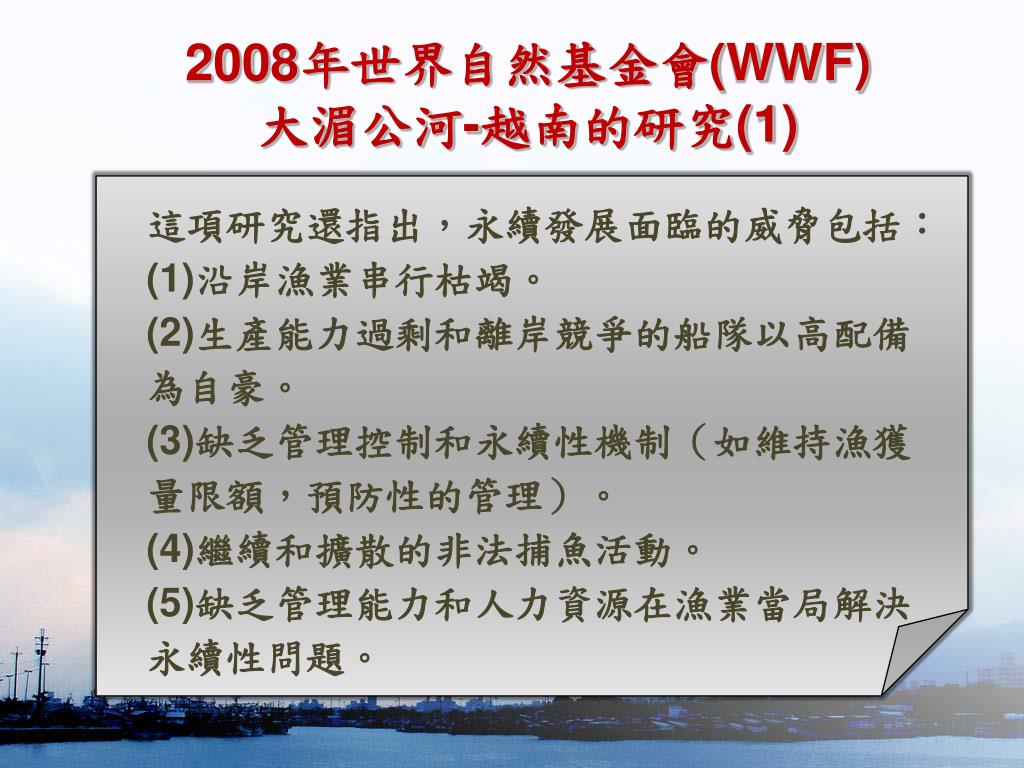 2008年世界自然基金會(WWF)
大湄公河-越南的研究(1)

這項研究還指出，永續發展面臨的威脅包括：
(1)沿岸漁業串行枯竭。
(2)生產能力過剩和離岸競爭的船隊以高配備為自豪。
(3)缺乏管理控制和永續性機制（如維持漁獲量限額，預防性的管理）。
(4)繼續和擴散的非法捕魚活動。
(5)缺乏管理能力和人力資源在漁業當局解決永續性問題。